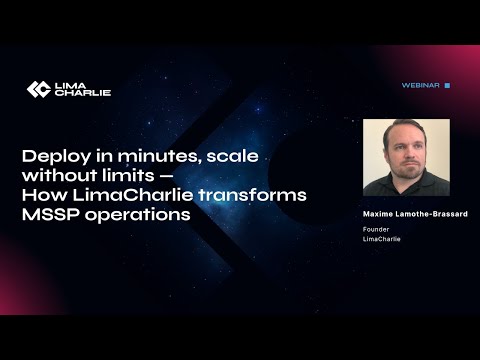 LIMA CHARLIE

WEBINAR

Deploy in minutes, scale without limits — How LimaCharlie transforms MSSP operations

Maxime Lamothe-Brassard

Founder
LimaCharlie